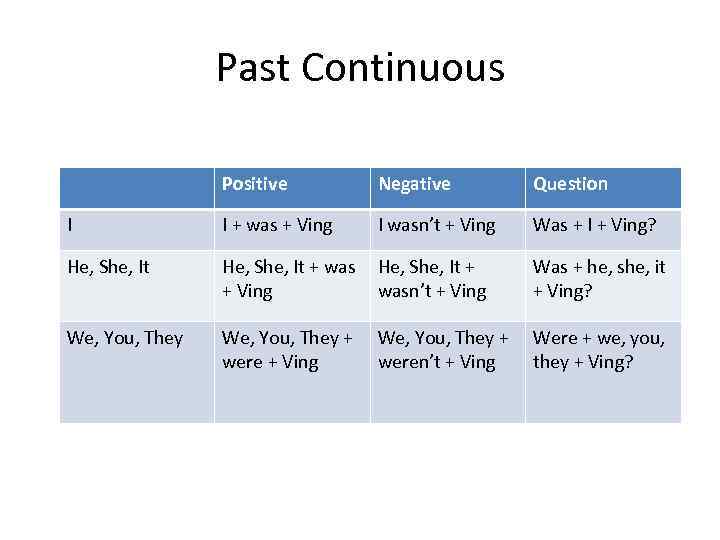 Past Continuous

| | Positive | Negative | Question |
|---|---|---|---|
| I | I + was + Ving | I wasn't + Ving | Was + I + Ving? |
| He, She, It | He, She, It + was + Ving | He, She, It + wasn't + Ving | Was + he, she, it + Ving? |
| We, You, They | We, You, They + were + Ving | We, You, They + weren't + Ving | Were + we, you, they + Ving? |